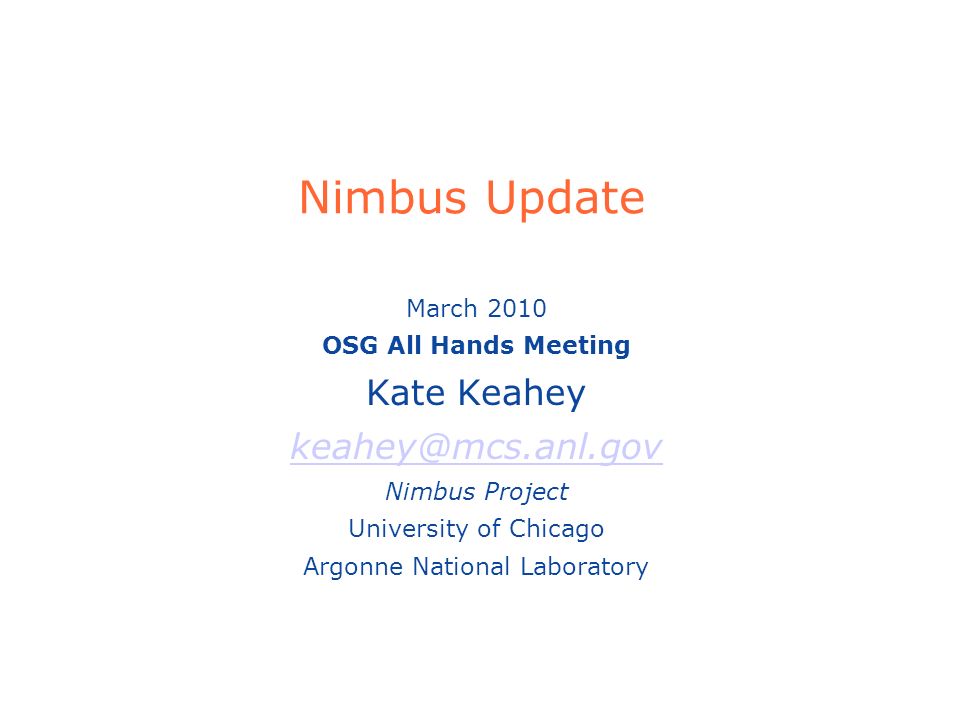 Nimbus Update

March 2010
OSG All Hands Meeting
Kate Keahey
keahey@mcs.anl.gov
Nimbus Project
University of Chicago
Argonne National Laboratory